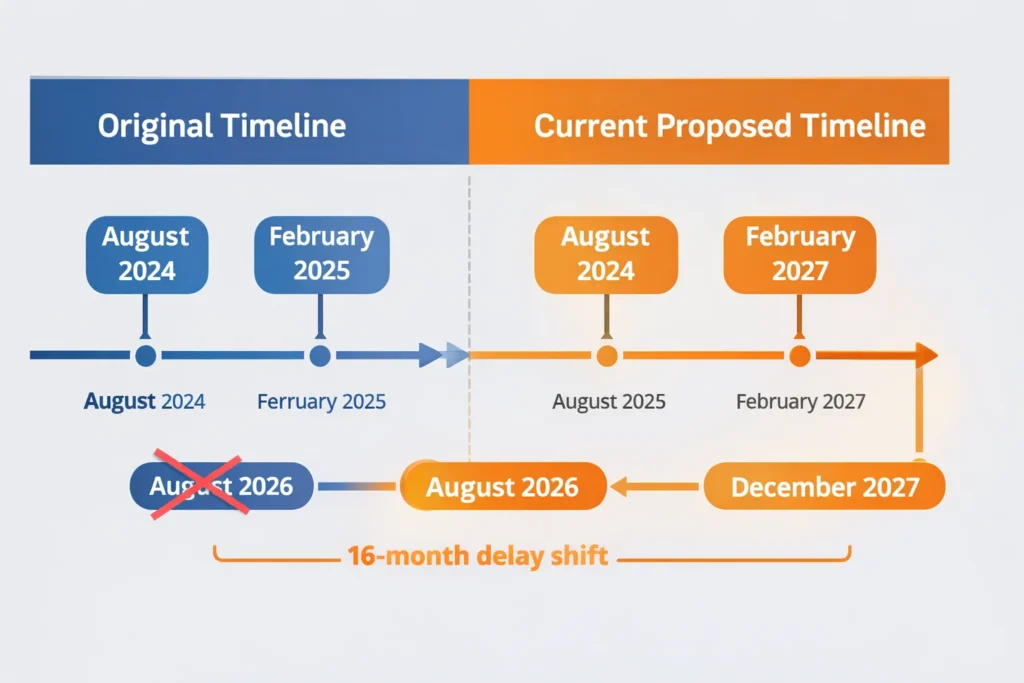 Original Timeline

Current Proposed Timeline

August 2024

February 2025

August 2024

February 2027

August 2024

Ferruary 2025

August 2025

February 2027

August 2026

August 2026

December 2027

16-month delay shift